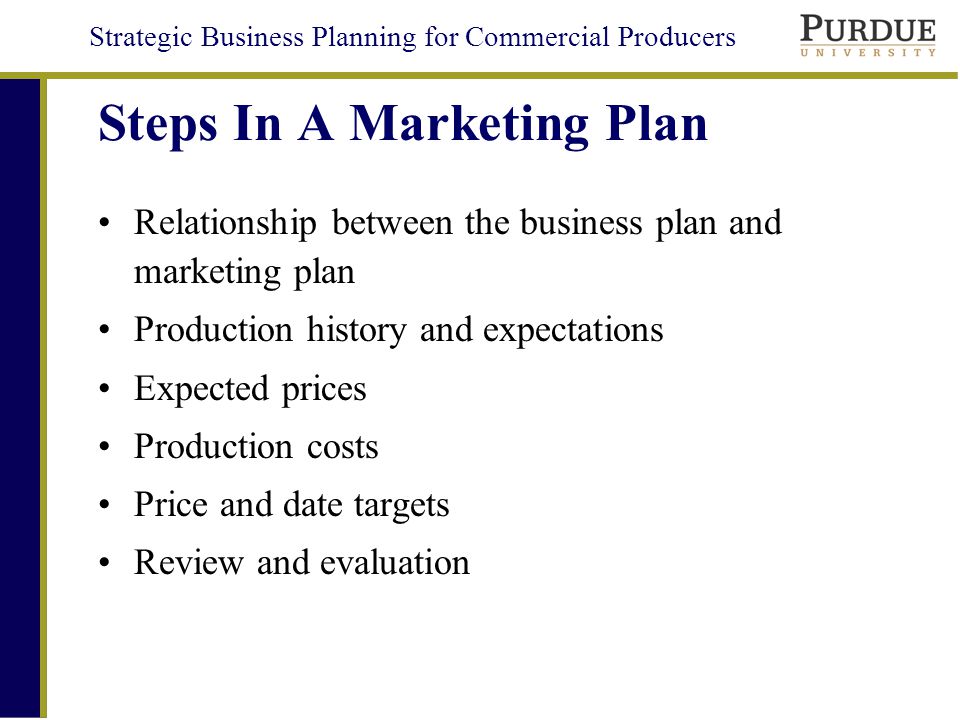 Strategic Business Planning for Commercial Producers

PURDUE
UNIVERSITY

Steps In A Marketing Plan

• Relationship between the business plan and marketing plan
• Production history and expectations
• Expected prices
• Production costs
• Price and date targets
• Review and evaluation